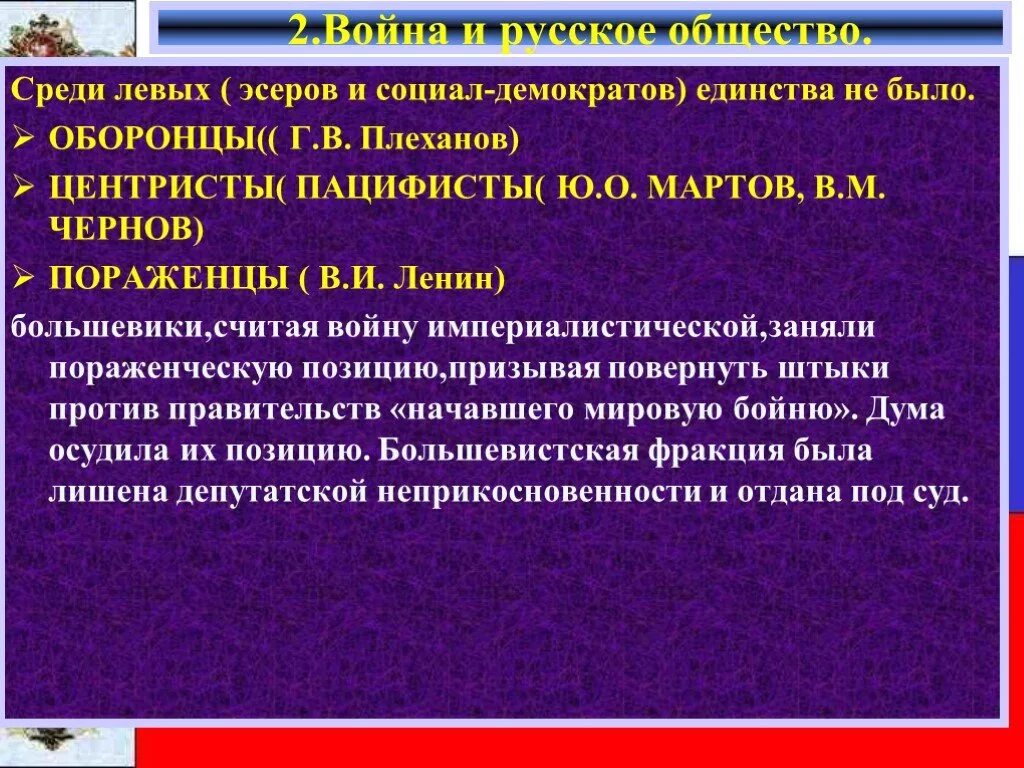 2.Война и русское общество.

Среди левых ( эсеров и социал-демократов) единства не было.

➢ ОБОРОНЦЫ(( Г.В. Плеханов)

➢ ЦЕНТРИСТЫ( ПАЦИФИСТЫ( Ю.О. МАРТОВ, В.М. ЧЕРНОВ)

➢ ПОРАЖЕНЦЫ ( В.И. Ленин)

большевики,считая войну империалистической,заняли пораженческую позицию,призывая повернуть штыки против правительств «начавшего мировую бойню». Дума осудила их позицию. Большевистская фракция была лишена депутатской неприкосновенности и отдана под суд.